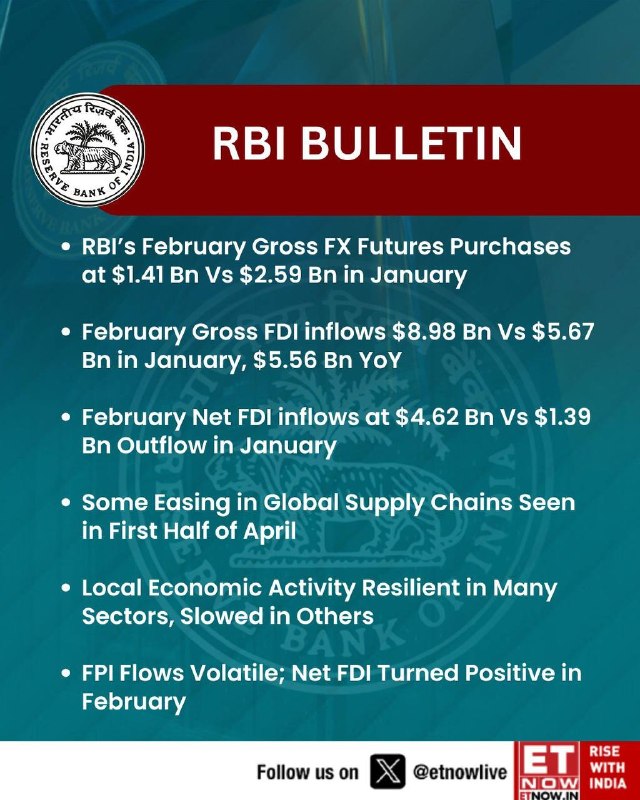 भारतीय रिज़र्व बैंक
RESERVE BANK OF INDIA

RBI BULLETIN

• RBI's February Gross FX Futures Purchases at \$1.41 Bn Vs \$2.59 Bn in January

• February Gross FDI inflows \$8.98 Bn Vs \$5.67 Bn in January, \$5.56 Bn YoY

• February Net FDI inflows at \$4.62 Bn Vs \$1.39 Bn Outflow in January

• Some Easing in Global Supply Chains Seen in First Half of April

• Local Economic Activity Resilient in Many Sectors, Slowed in Others

• FPI Flows Volatile; Net FDI Turned Positive in February

Follow us on @etnowlive

ET NOW ETNOW.IN

RISE WITH INDIA